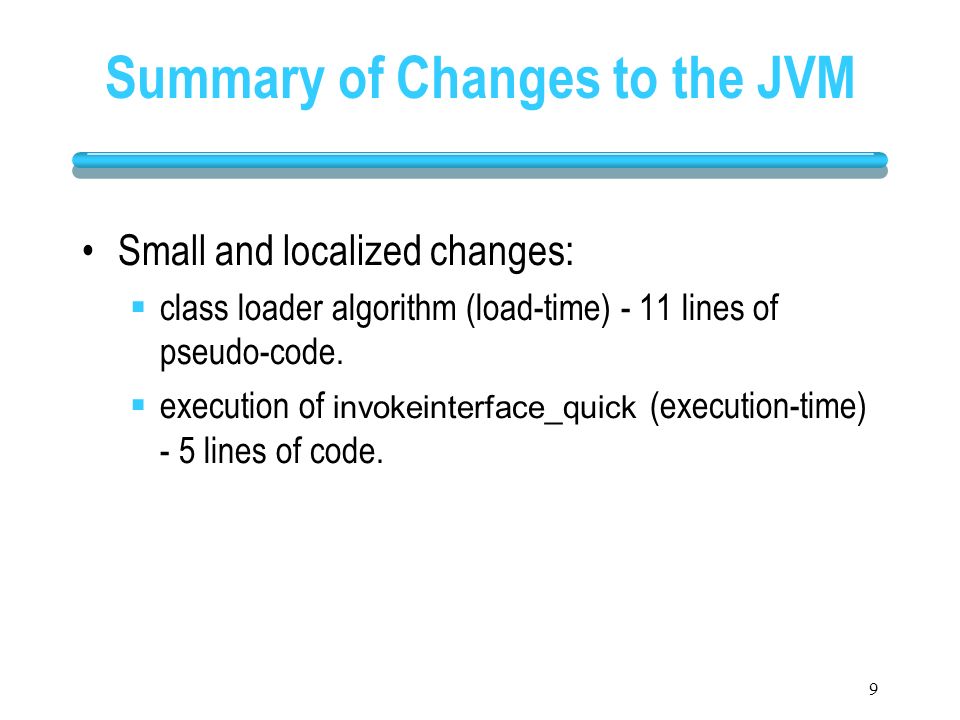 Summary of Changes to the JVM

• Small and localized changes:
 ▪ class loader algorithm (load-time) - 11 lines of pseudo-code.
 ▪ execution of invokeinterface_quick (execution-time) - 5 lines of code.

9